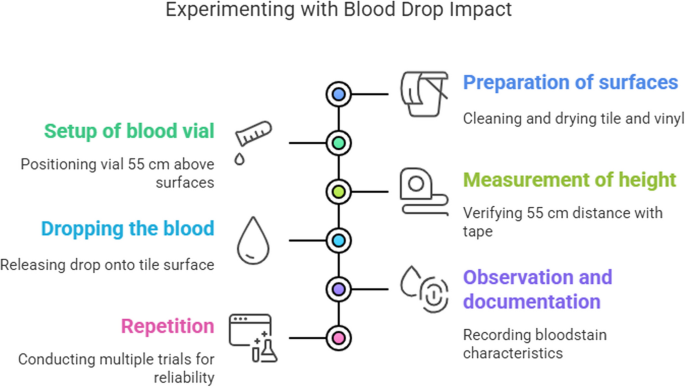 Experimenting with Blood Drop Impact

Preparation of surfaces

Cleaning and drying tile and vinyl

Setup of blood vial

Positioning vial 55 cm above surfaces

Measurement of height

Verifying 55 cm distance with tape

Dropping the blood

Releasing drop onto tile surface

Observation and documentation

Recording bloodstain characteristics

Repetition

Conducting multiple trials for reliability